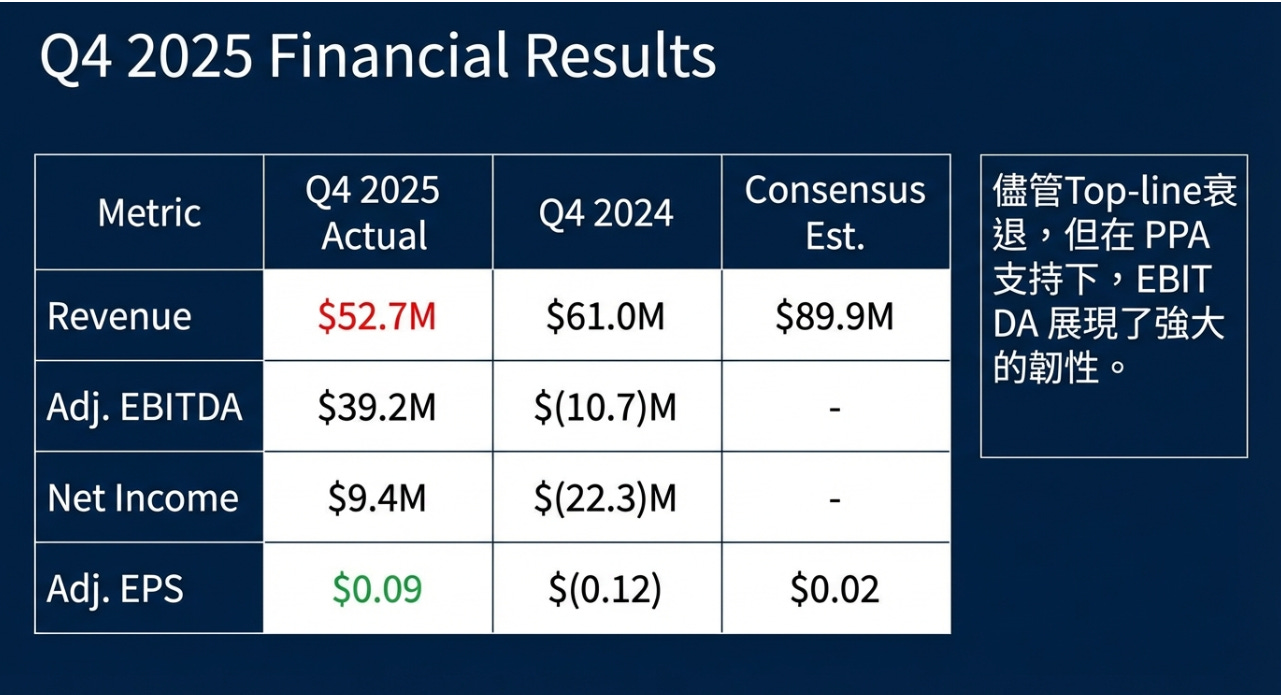 Q4 2025 Financial Results

| Metric | Q4 2025 Actual | Q4 2024 | Consensus Est. |
|---|---|---|---|
| Revenue | \$52.7M | \$61.0M | \$89.9M |
| Adj. EBITDA | \$39.2M | \$(10.7)M | - |
| Net Income | \$9.4M | \$(22.3)M | - |
| Adj. EPS | \$0.09 | \$(0.12) | \$0.02 |

儘管Top-line衰退，但在 PPA 支持下，EBITDA 展現了強大的韌性。